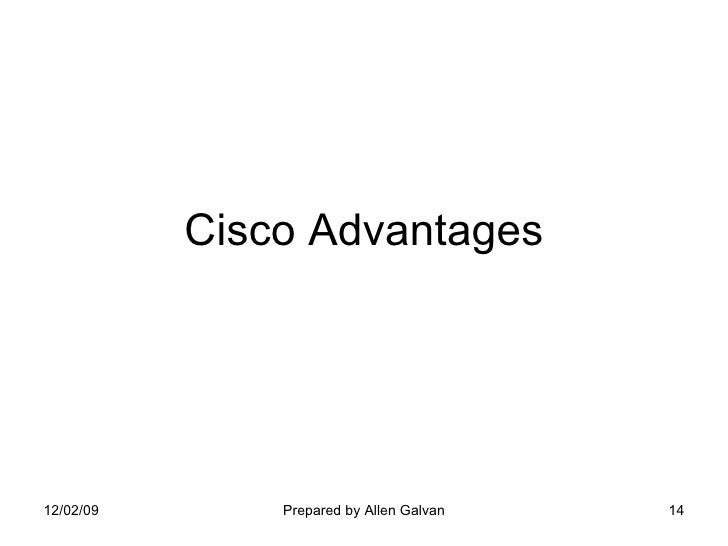 Cisco Advantages

12/02/09 Prepared by Allen Galvan 14